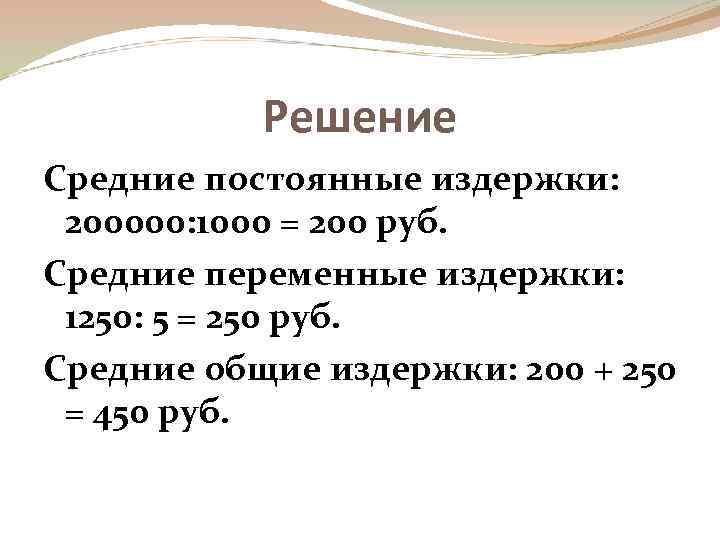 Решение

Средние постоянные издержки: 200000:1000 = 200 руб.

Средние переменные издержки: 1250: 5 = 250 руб.

Средние общие издержки: 200 + 250 = 450 руб.